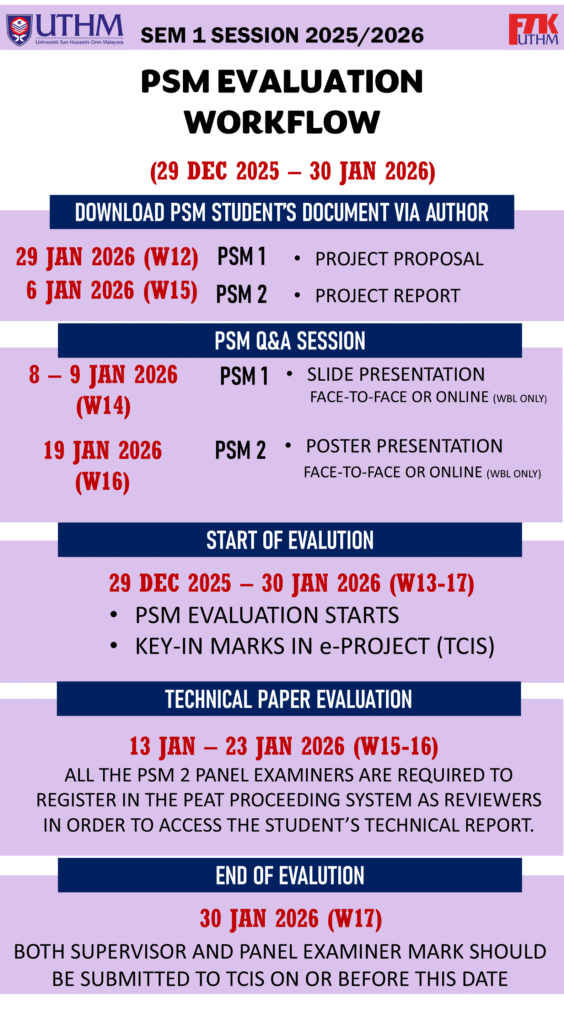 UTHM
Universiti Tun Hussein Onn Malaysia

SEM 1 SESSION 2025/2026

FTK UTHM

PSM EVALUATION WORKFLOW

(29 DEC 2025 – 30 JAN 2026)

DOWNLOAD PSM STUDENT'S DOCUMENT VIA AUTHOR

29 JAN 2026 (W12) PSM 1 • PROJECT PROPOSAL

6 JAN 2026 (W15) PSM 2 • PROJECT REPORT

PSM Q&A SESSION

8 – 9 JAN 2026 (W14) PSM 1 • SLIDE PRESENTATION FACE-TO-FACE OR ONLINE (WBL ONLY)

19 JAN 2026 (W16) PSM 2 • POSTER PRESENTATION FACE-TO-FACE OR ONLINE (WBL ONLY)

START OF EVALUTION

29 DEC 2025 – 30 JAN 2026 (W13-17)

• PSM EVALUATION STARTS

• KEY-IN MARKS IN e-PROJECT (TCIS)

TECHNICAL PAPER EVALUATION

13 JAN – 23 JAN 2026 (W15-16)

ALL THE PSM 2 PANEL EXAMINERS ARE REQUIRED TO REGISTER IN THE PEAT PROCEEDING SYSTEM AS REVIEWERS IN ORDER TO ACCESS THE STUDENT'S TECHNICAL REPORT.

END OF EVALUTION

30 JAN 2026 (W17)

BOTH SUPERVISOR AND PANEL EXAMINER MARK SHOULD BE SUBMITTED TO TCIS ON OR BEFORE THIS DATE